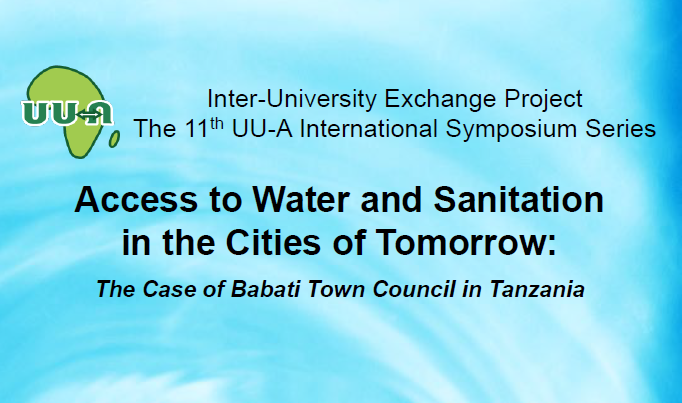 UU-A

Inter-University Exchange Project
The 11$^{th}$ UU-A International Symposium Series

Access to Water and Sanitation in the Cities of Tomorrow:

The Case of Babati Town Council in Tanzania